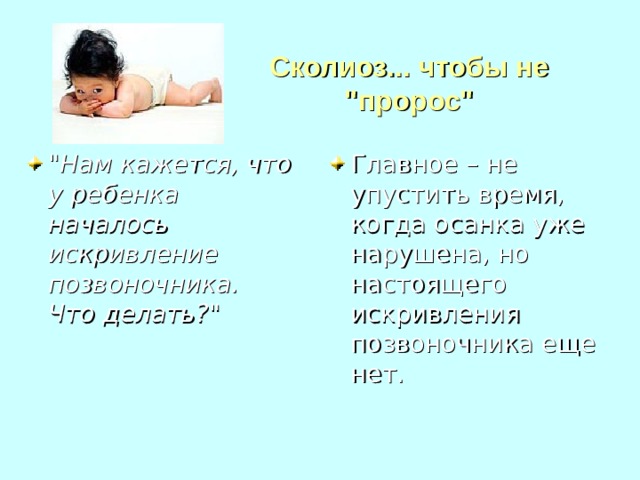 Сколиоз... чтобы не "пророс"

"Нам кажется, что у ребенка началось искривление позвоночника. Что делать?"

Главное – не упустить время, когда осанка уже нарушена, но настоящего искривления позвоночника еще нет.